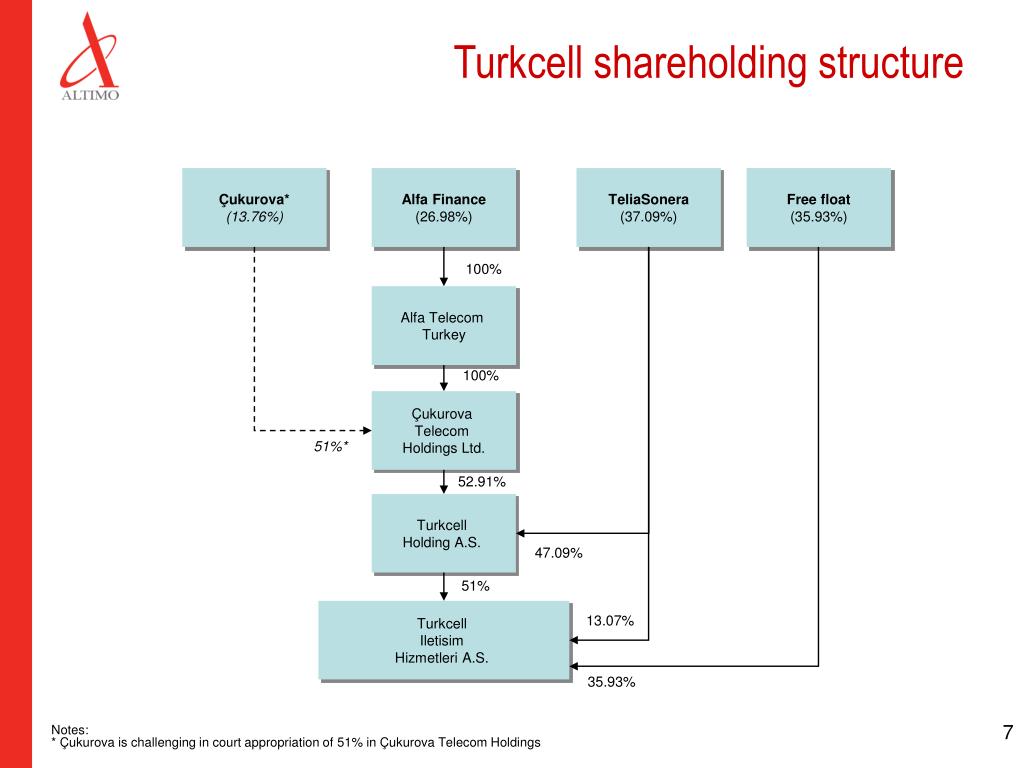 ALTIMO

Turkcell shareholding structure

Çukurova*
(13.76%)

Alfa Finance
(26.98%)

TeliaSonera
(37.09%)

Free float
(35.93%)

100%

Alfa Telecom Turkey

100%

Çukurova Telecom Holdings Ltd.

51%*

52.91%

Turkcell Holding A.S.

47.09%

51%

Turkcell Iletisim Hizmetleri A.S.

13.07%

35.93%

Notes:
* Çukurova is challenging in court appropriation of 51% in Çukurova Telecom Holdings

7